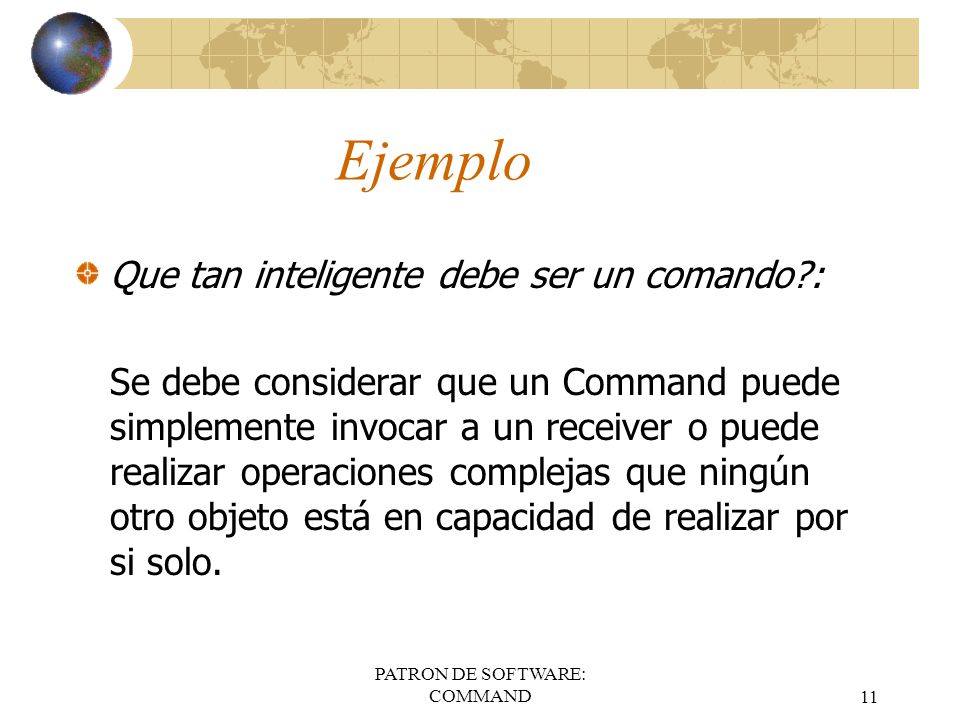 Ejemplo

Que tan inteligente debe ser un comando?:

Se debe considerar que un Command puede simplemente invocar a un receiver o puede realizar operaciones complejas que ningún otro objeto está en capacidad de realizar por si solo.

PATRON DE SOFTWARE: COMMAND

11